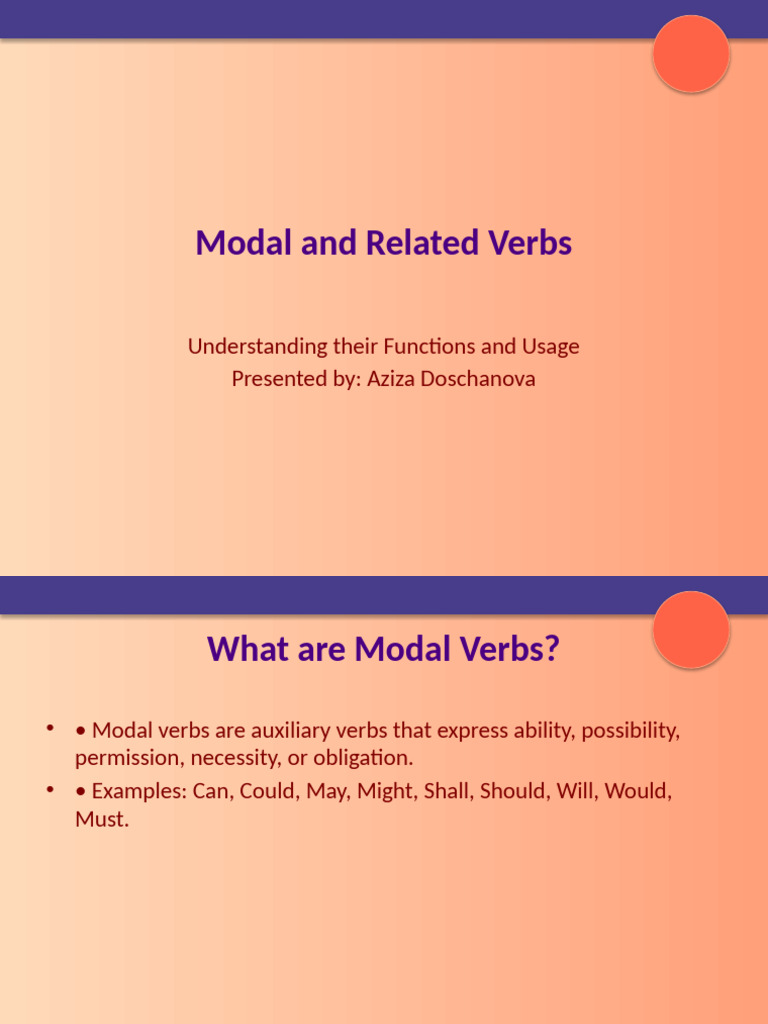 Modal and Related Verbs

Understanding their Functions and Usage
Presented by: Aziza Doschanova

What are Modal Verbs?

• • Modal verbs are auxiliary verbs that express ability, possibility, permission, necessity, or obligation.
• • Examples: Can, Could, May, Might, Shall, Should, Will, Would, Must.